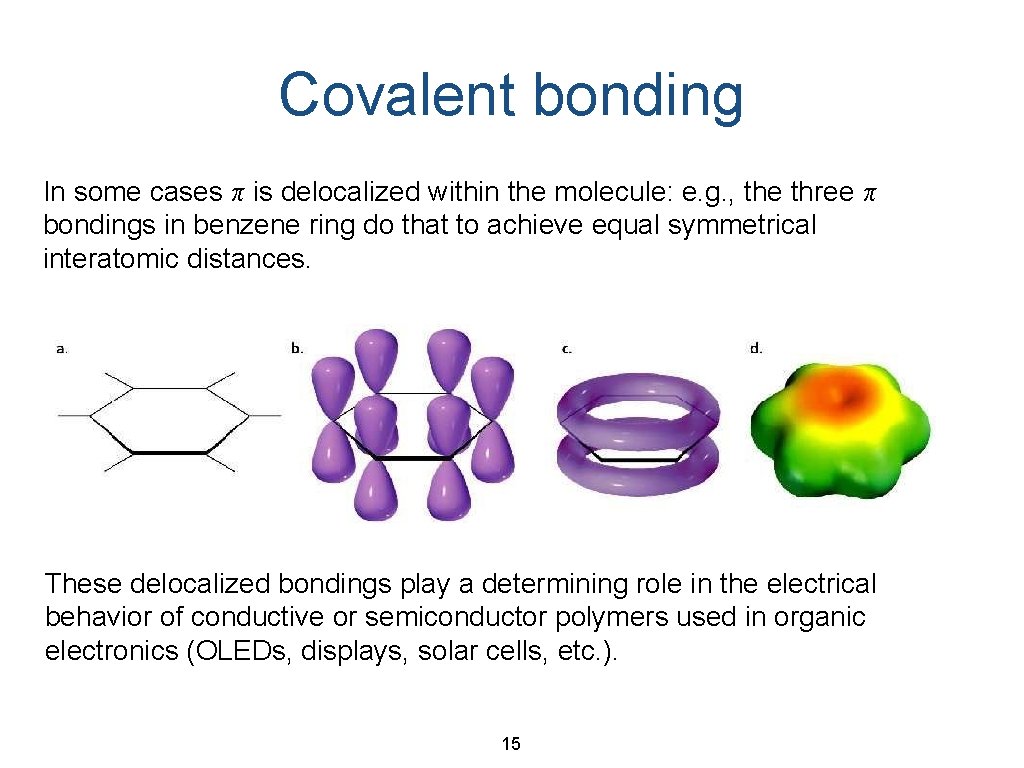 Covalent bonding

In some cases $\pi$ is delocalized within the molecule: e.g., the three $\pi$ bondings in benzene ring do that to achieve equal symmetrical interatomic distances.

a.

b.

c.

d.

These delocalized bondings play a determining role in the electrical behavior of conductive or semiconductor polymers used in organic electronics (OLEDs, displays, solar cells, etc.).

15